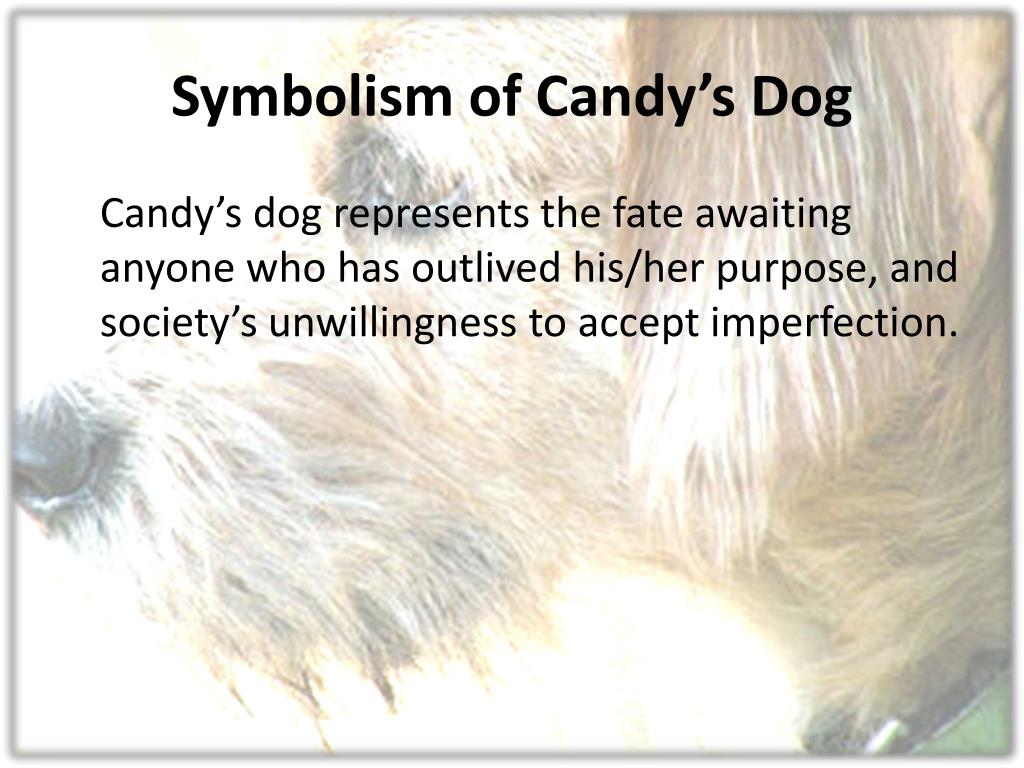 Symbolism of Candy’s Dog

Candy’s dog represents the fate awaiting anyone who has outlived his/her purpose, and society’s unwillingness to accept imperfection.